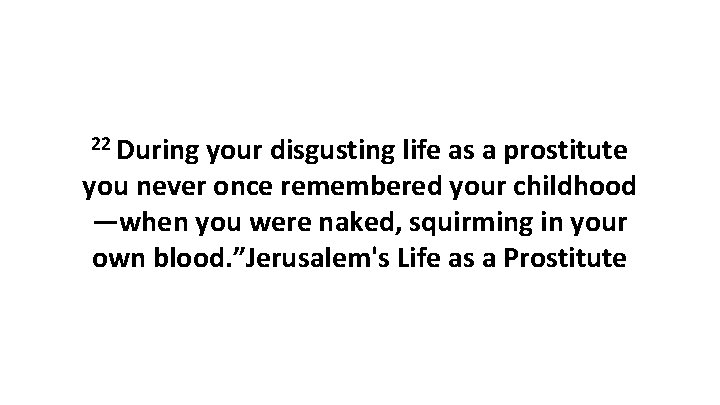 $^{22}$ During your disgusting life as a prostitute you never once remembered your childhood —when you were naked, squirming in your own blood.”Jerusalem's Life as a Prostitute